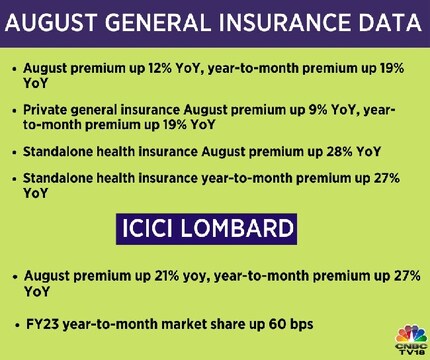 AUGUST GENERAL INSURANCE DATA

• August premium up 12% YoY, year-to-month premium up 19% YoY

• Private general insurance August premium up 9% YoY, year-to-month premium up 19% YoY

• Standalone health insurance August premium up 28% YoY

• Standalone health insurance year-to-month premium up 27% YoY

ICICI LOMBARD

• August premium up 21% yoy, year-to-month premium up 27% YoY

• FY23 year-to-month market share up 60 bps

CNBC TV18